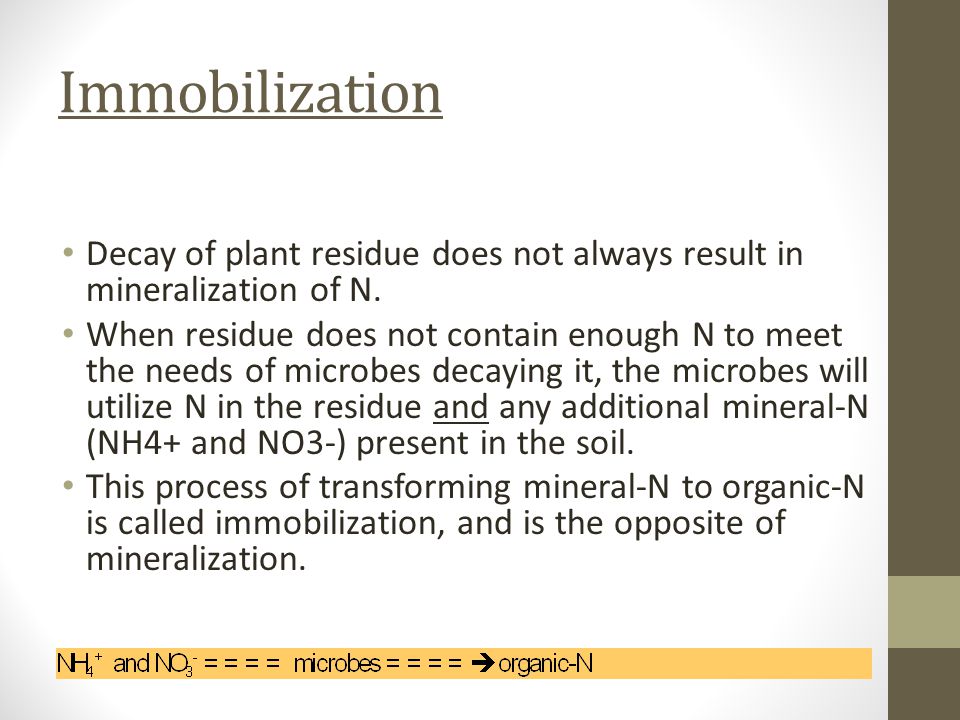 Immobilization

• Decay of plant residue does not always result in mineralization of N.
• When residue does not contain enough N to meet the needs of microbes decaying it, the microbes will utilize N in the residue and any additional mineral-N (NH4+ and NO3-) present in the soil.
• This process of transforming mineral-N to organic-N is called immobilization, and is the opposite of mineralization.

$NH_4^+$ and $NO_3^-$ = = = = microbes = = = = → organic-N